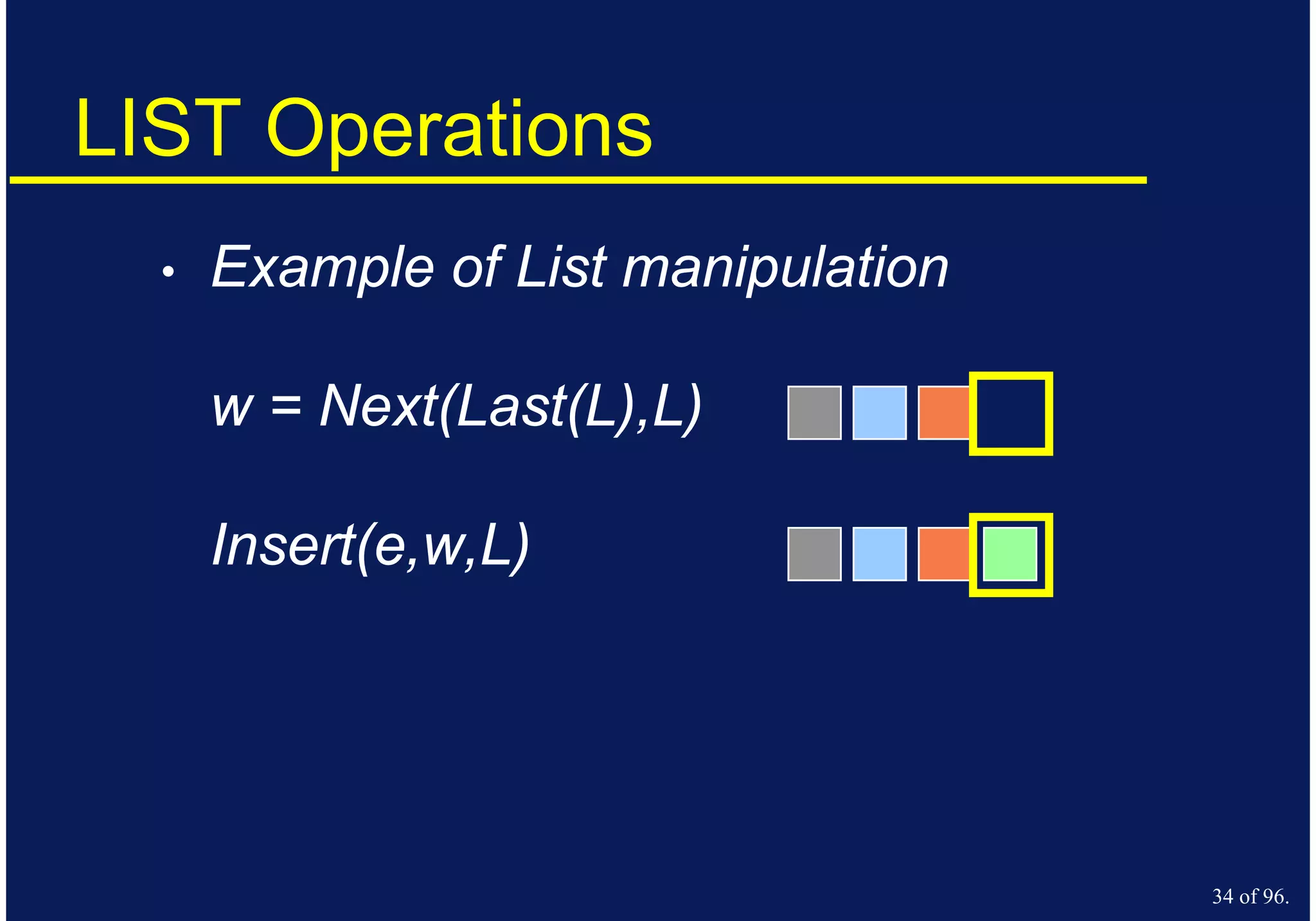 LIST Operations

• Example of List manipulation

w = Next(Last(L),L)

Insert(e,w,L)

34 of 96.